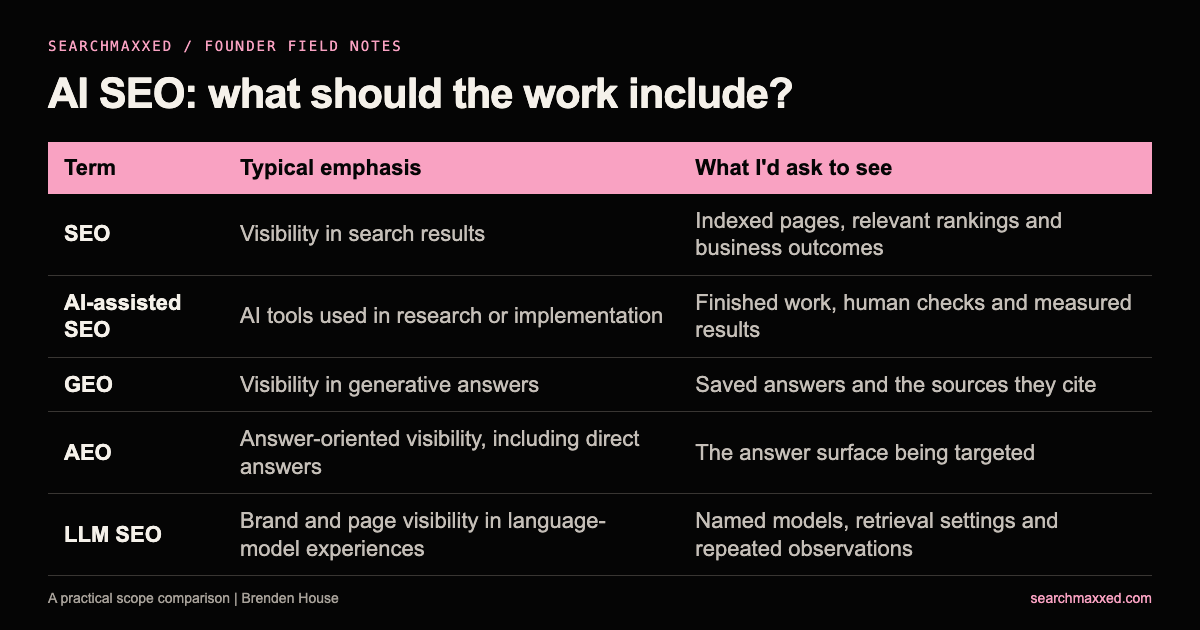 SEARCHMAXXED / FOUNDER FIELD NOTES

AI SEO: what should the work include?

| Term | Typical emphasis | What I'd ask to see |
|---|---|---|
| SEO | Visibility in search results | Indexed pages, relevant rankings and business outcomes |
| AI-assisted SEO | AI tools used in research or implementation | Finished work, human checks and measured results |
| GEO | Visibility in generative answers | Saved answers and the sources they cite |
| AEO | Answer-oriented visibility, including direct answers | The answer surface being targeted |
| LLM SEO | Brand and page visibility in language-model experiences | Named models, retrieval settings and repeated observations |

A practical scope comparison | Brenden House

searchmaxxed.com